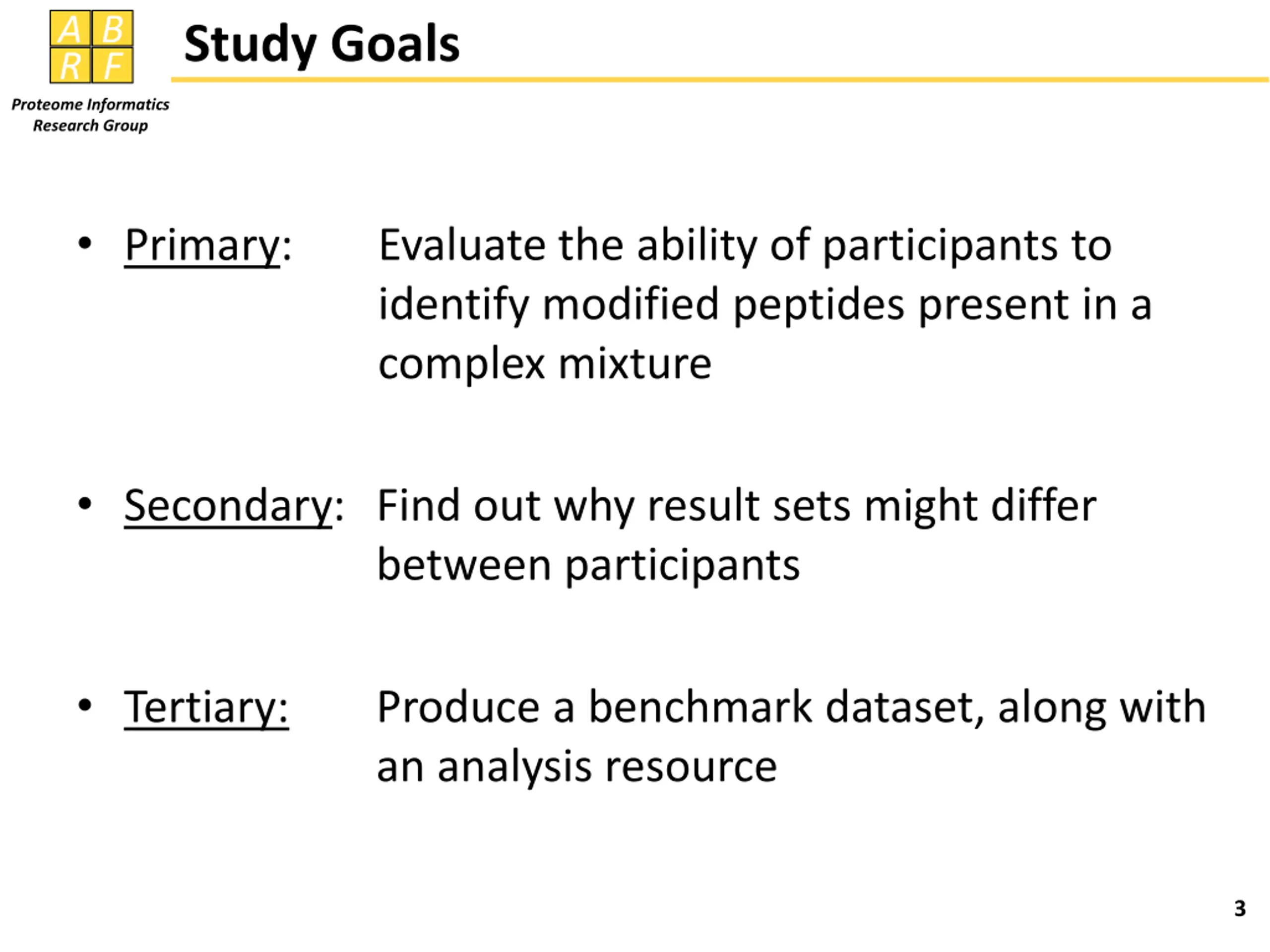 A B
R F
Proteome Informatics Research Group

Study Goals

• Primary: Evaluate the ability of participants to identify modified peptides present in a complex mixture

• Secondary: Find out why result sets might differ between participants

• Tertiary: Produce a benchmark dataset, along with an analysis resource

3